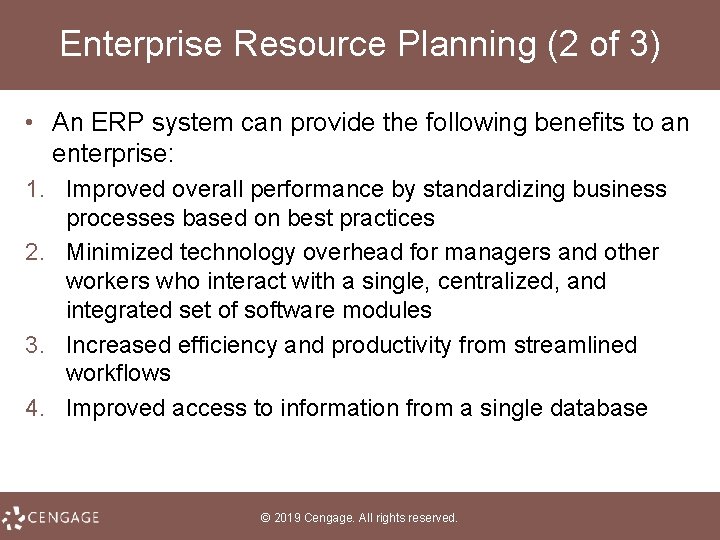 Enterprise Resource Planning (2 of 3)

• An ERP system can provide the following benefits to an enterprise:

1. Improved overall performance by standardizing business processes based on best practices
2. Minimized technology overhead for managers and other workers who interact with a single, centralized, and integrated set of software modules
3. Increased efficiency and productivity from streamlined workflows
4. Improved access to information from a single database

CENGAGE

© 2019 Cengage. All rights reserved.